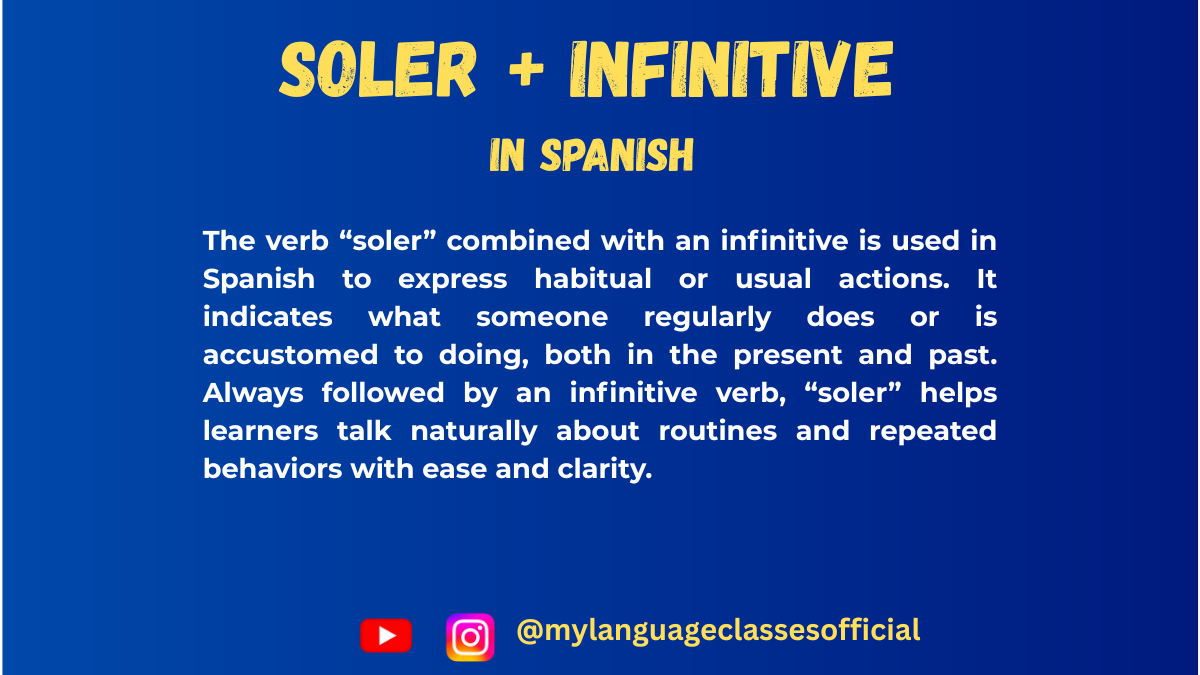 SOLER + INFINITIVE

IN SPANISH

The verb “soler” combined with an infinitive is used in Spanish to express habitual or usual actions. It indicates what someone regularly does or is accustomed to doing, both in the present and past. Always followed by an infinitive verb, “soler” helps learners talk naturally about routines and repeated behaviors with ease and clarity.

@mylanguageclassesofficial